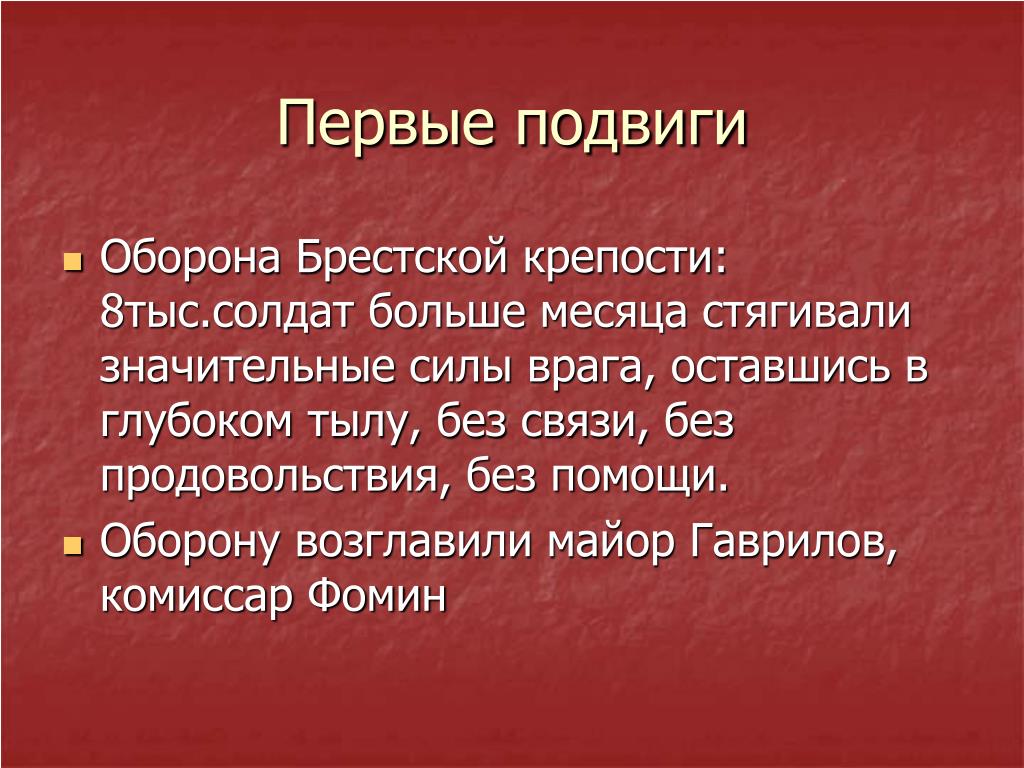 Первые подвиги

Оборона Брестской крепости: 8тыс.солдат больше месяца стягивали значительные силы врага, оставшись в глубоком тылу, без связи, без продовольствия, без помощи.

Оборону возглавили майор Гаврилов, комиссар Фомин